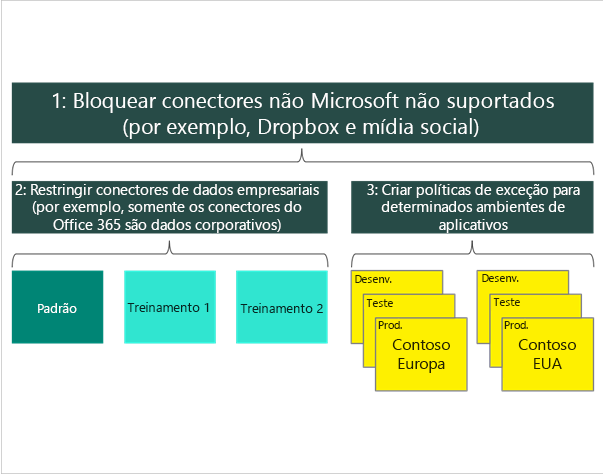 1: Bloquear conectores não Microsoft não suportados (por exemplo, Dropbox e mídia social)

2: Restringir conectores de dados empresariais (por exemplo, somente os conectores do Office 365 são dados corporativos)

3: Criar políticas de exceção para determinados ambientes de aplicativos

Padrão

Treinamento 1

Treinamento 2

Desenv.

Teste

Prod.

Contoso Europa

Desenv.

Teste

Prod.

Contoso EUA